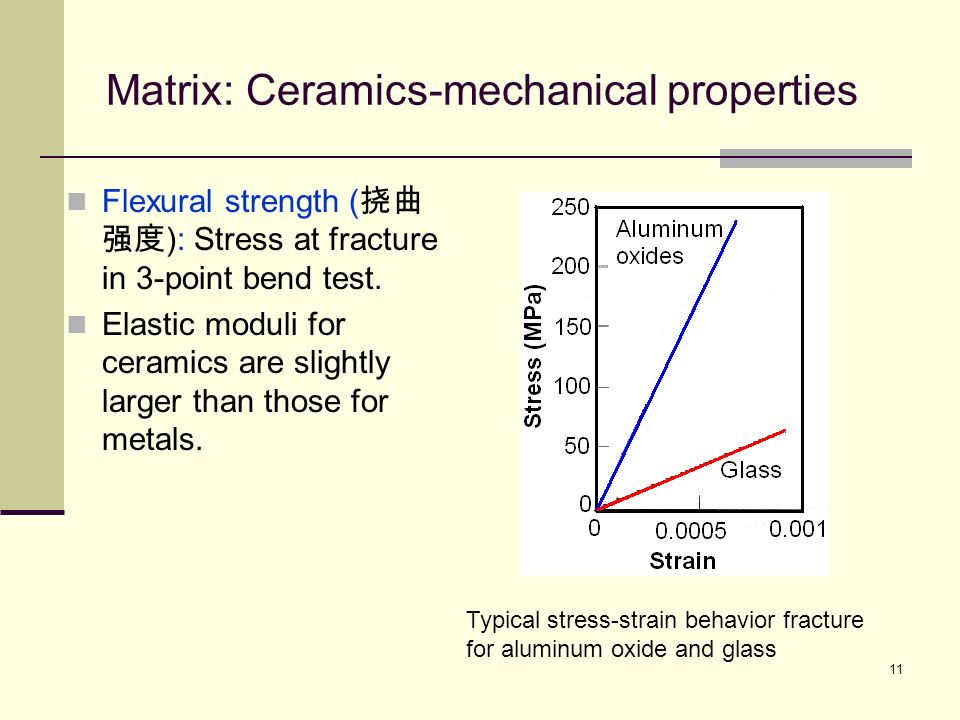 Matrix: Ceramics-mechanical properties

Flexural strength (挠曲强度): Stress at fracture in 3-point bend test.

Elastic moduli for ceramics are slightly larger than those for metals.

250
200
150
100
50
0
Stress (MPa)
Aluminum oxides
Glass
0
0.0005
0.001
Strain

Typical stress-strain behavior fracture for aluminum oxide and glass

11